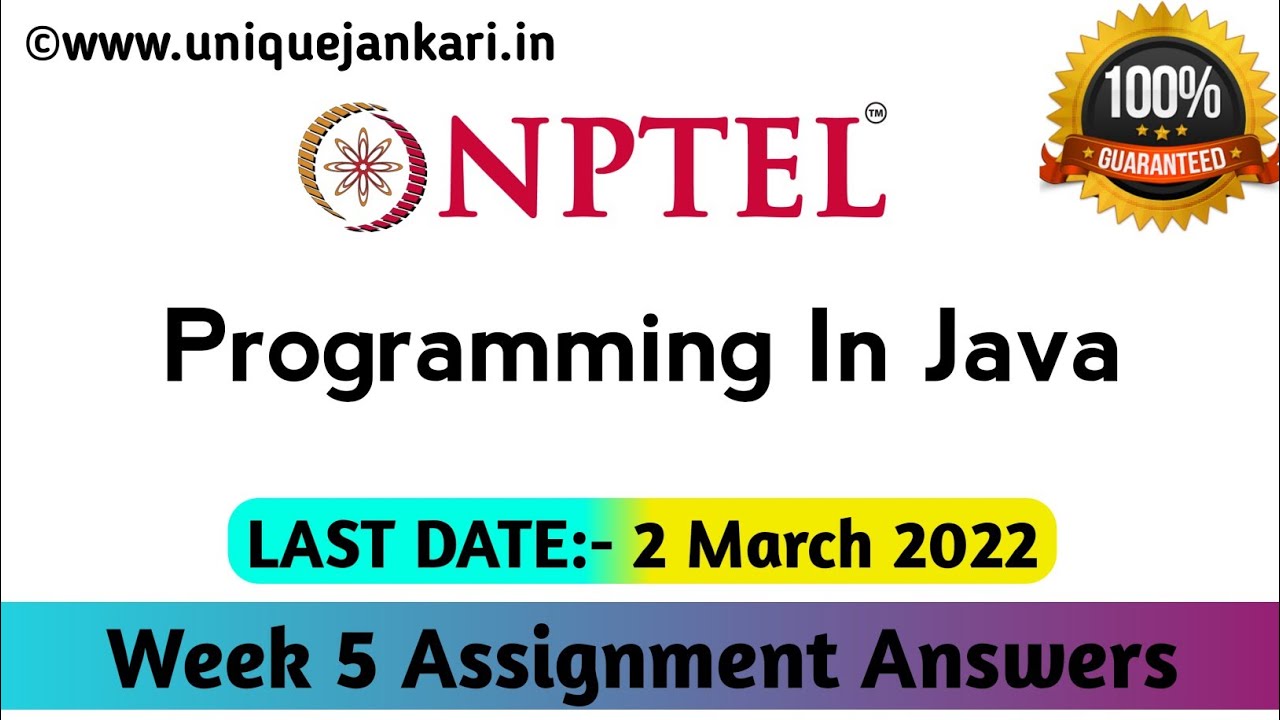 ©www.uniquejankari.in

100%
GUARANTEED

NPTEL™

Programming In Java

LAST DATE:- 2 March 2022

Week 5 Assignment Answers